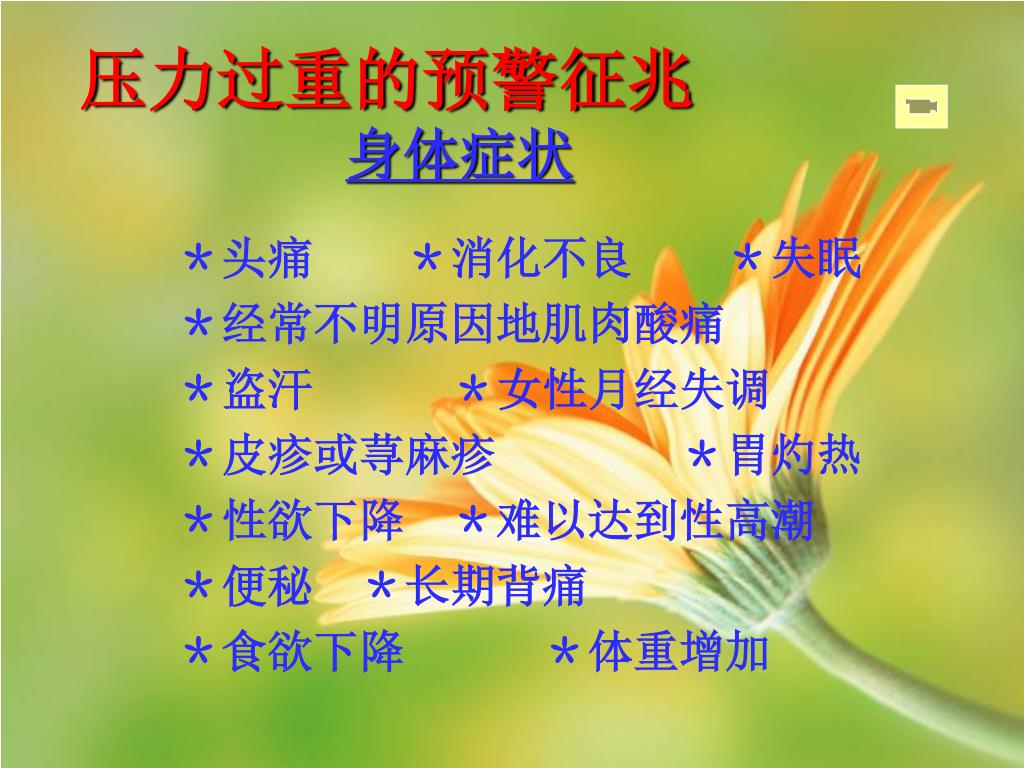 压力过重的预警征兆

身体症状

*头痛　*消化不良　*失眠
*经常不明原因地肌肉酸痛
*盗汗　*女性月经失调
*皮疹或荨麻疹　*胃灼热
*性欲下降　*难以达到性高潮
*便秘　*长期背痛
*食欲下降　*体重增加